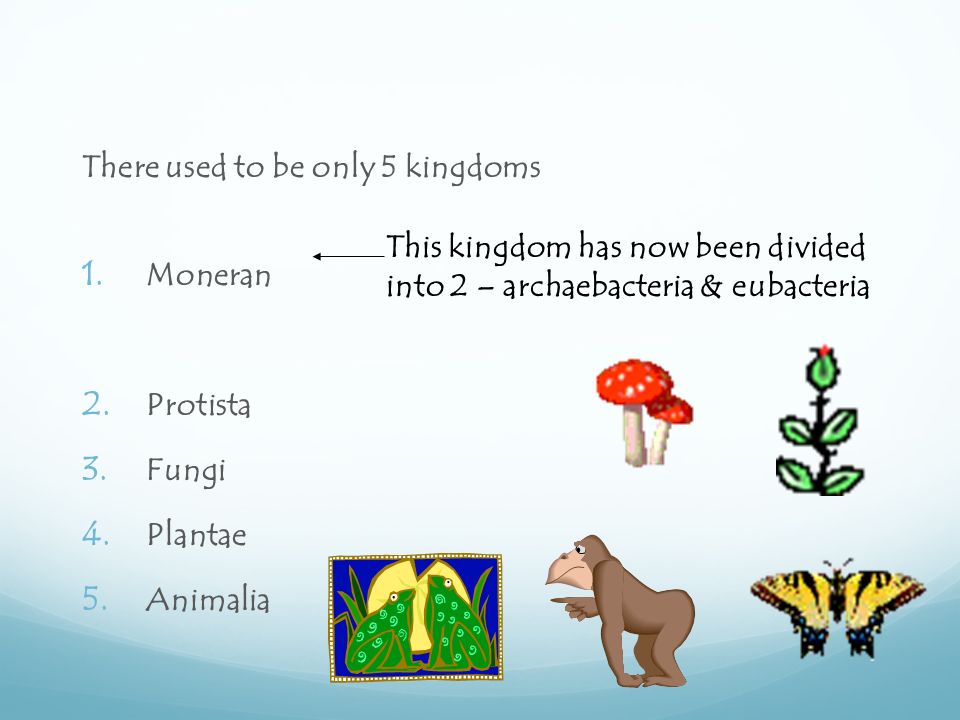 There used to be only 5 kingdoms

1. Moneran

This kingdom has now been divided into 2 – archaebacteria & eubacteria

2. Protista
3. Fungi
4. Plantae
5. Animalia